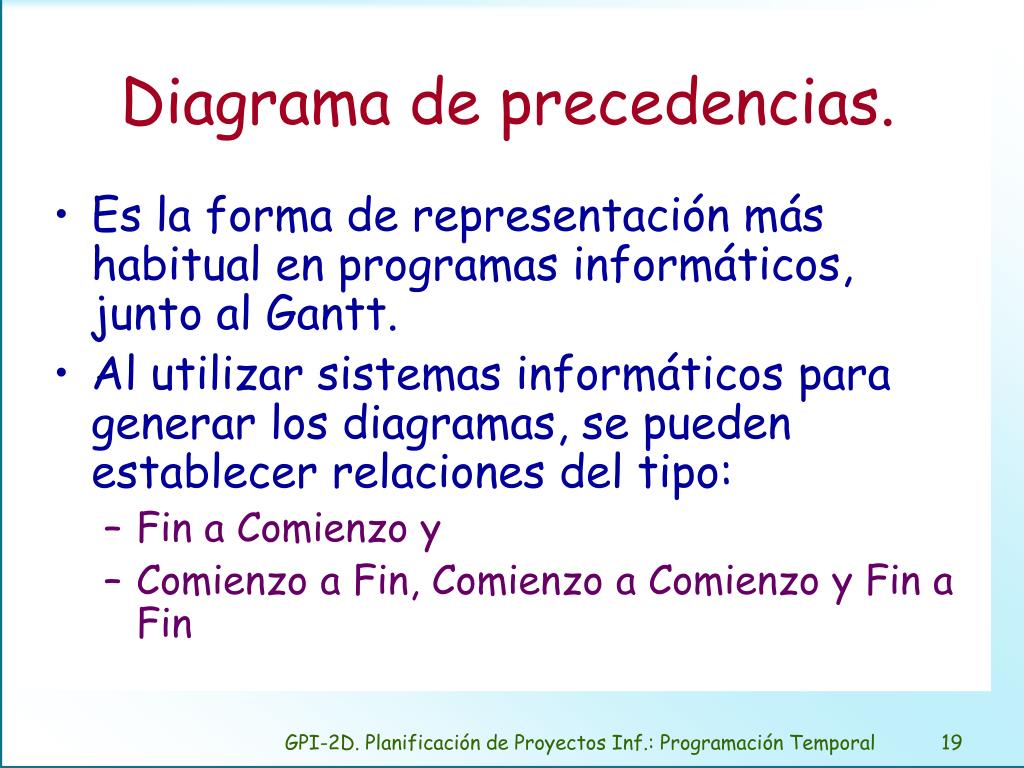 Diagrama de precedencias.

• Es la forma de representación más habitual en programas informáticos, junto al Gantt.
• Al utilizar sistemas informáticos para generar los diagramas, se pueden establecer relaciones del tipo:
– Fin a Comienzo y
– Comienzo a Fin, Comienzo a Comienzo y Fin a Fin

GPI-2D. Planificación de Proyectos Inf.: Programación Temporal 19